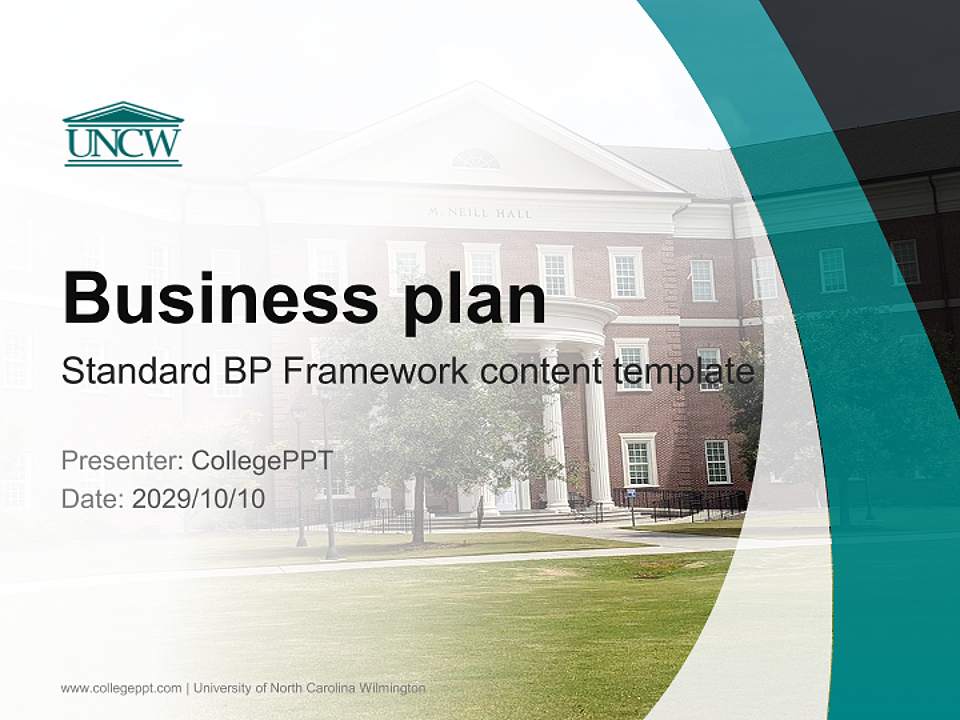 UNCW

M. NEILL HALL

Business plan

Standard BP Framework content template

Presenter: CollegePPT
Date: 2029/10/10

www.collegeppt.com | University of North Carolina Wilmington